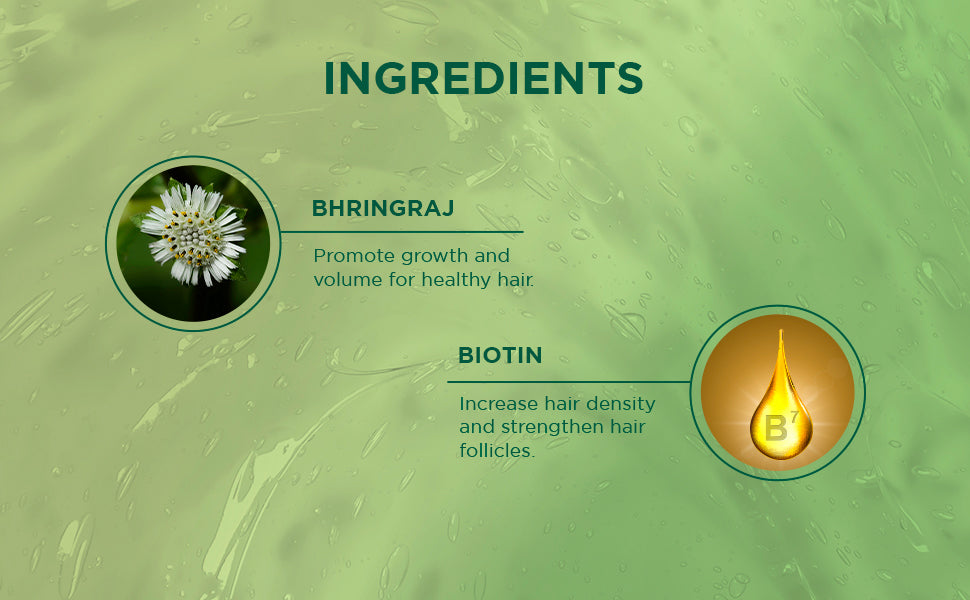 INGREDIENTS

BHRINGRAJ

Promote growth and volume for healthy hair.

BIOTIN

Increase hair density and strengthen hair follicles.

$B^7$